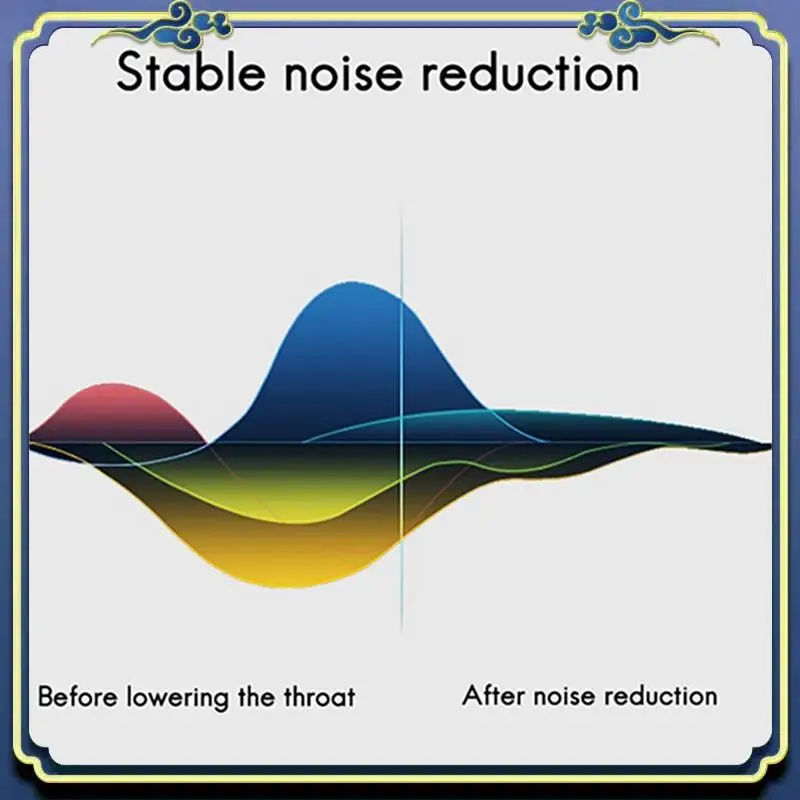 Stable noise reduction

Before lowering the throat

After noise reduction